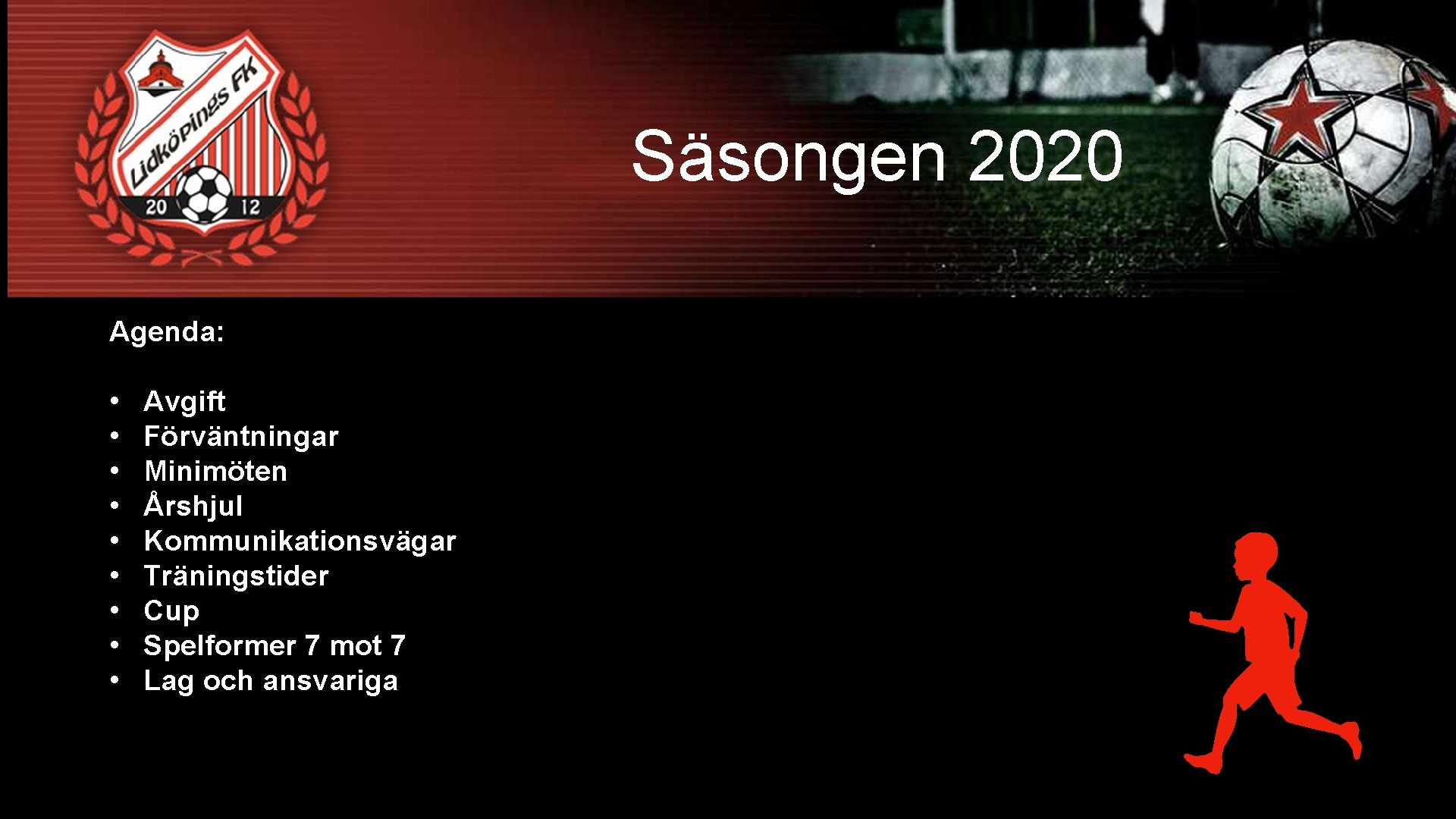 Lidköpings FK
20 12

Säsongen 2020

Agenda:

• Avgift
• Förväntningar
• Minimöten
• Årshjul
• Kommunikationsvägar
• Träningstider
• Cup
• Spelformer 7 mot 7
• Lag och ansvariga